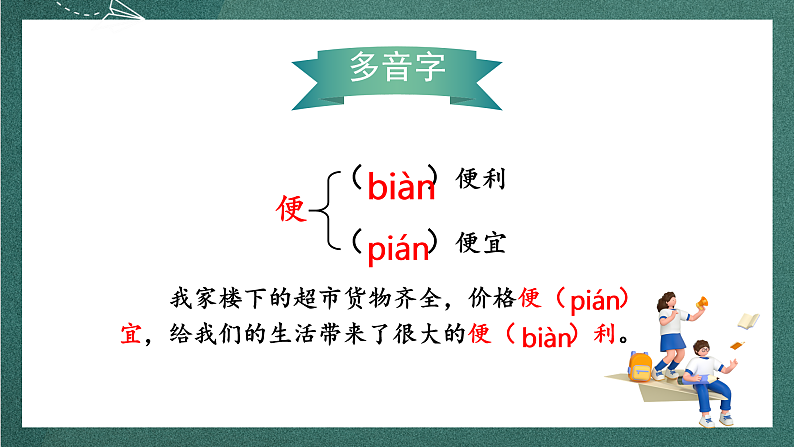 多音字

便 （biàn）便利
（pián）便宜

我家楼下的超市货物齐全，价格便（pián）宜，给我们的生活带来了很大的便（biàn）利。